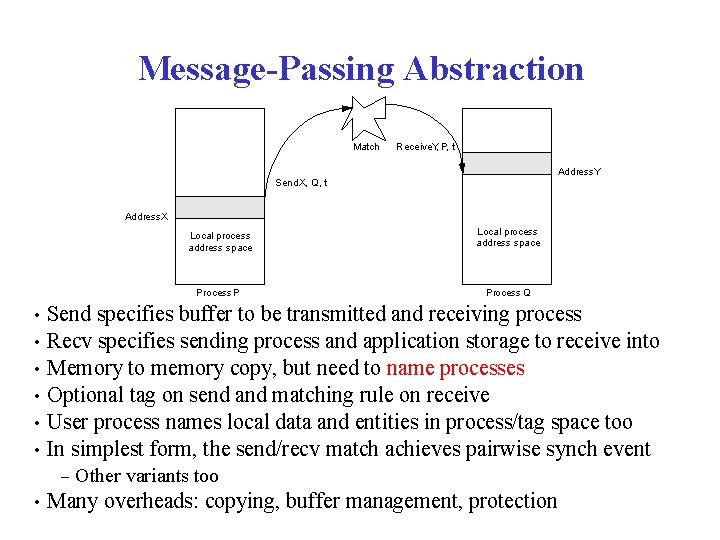 Message-Passing Abstraction

Match

ReceiveY, P, t

AddressY

SendX, Q, t

AddressX

Local process address space

Local process address space

Process P

Process Q

• Send specifies buffer to be transmitted and receiving process
• Recv specifies sending process and application storage to receive into
• Memory to memory copy, but need to name processes
• Optional tag on send and matching rule on receive
• User process names local data and entities in process/tag space too
• In simplest form, the send/recv match achieves pairwise synch event
– Other variants too
• Many overheads: copying, buffer management, protection